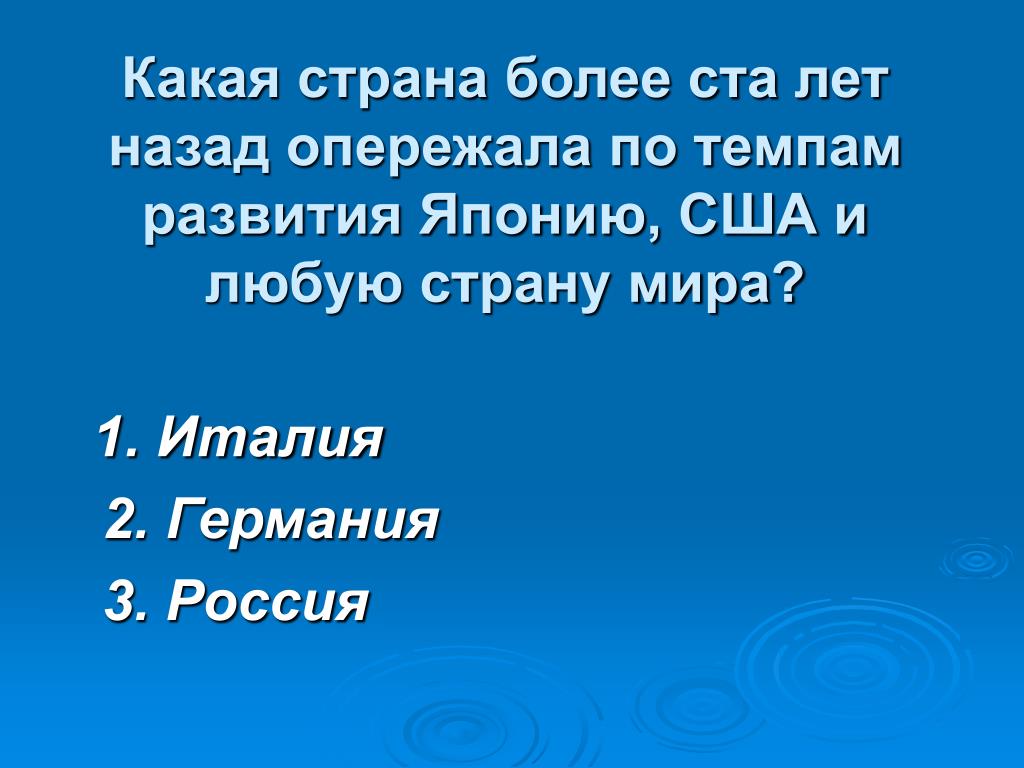 Какая страна более ста лет назад опережала по темпам развития Японию, США и любую страну мира?

1. Италия
2. Германия
3. Россия